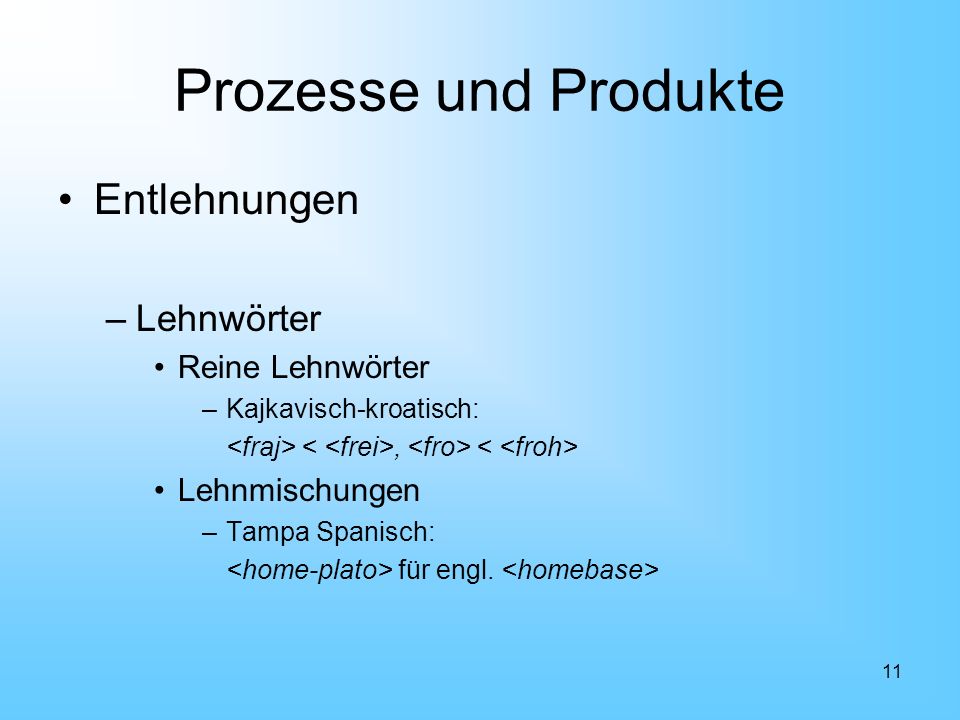 Prozesse und Produkte

• Entlehnungen

– Lehnwörter

• Reine Lehnwörter

– Kajkavisch-kroatisch: <fraj> < <frei>, <fro> < <froh>

• Lehnmischungen

– Tampa Spanisch: <home-plato> für engl. <homebase>

11